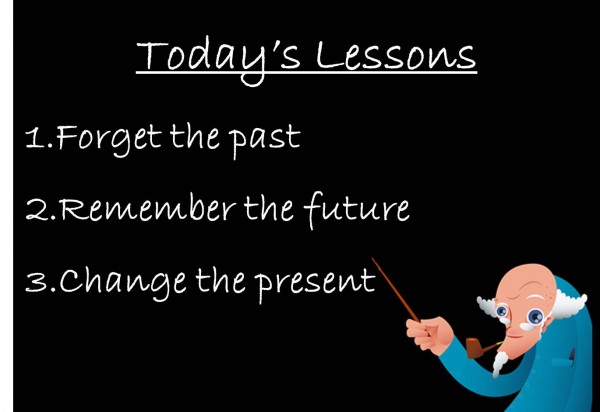 Today's Lessons

1.Forget the past

2.Remember the future

3.Change the present